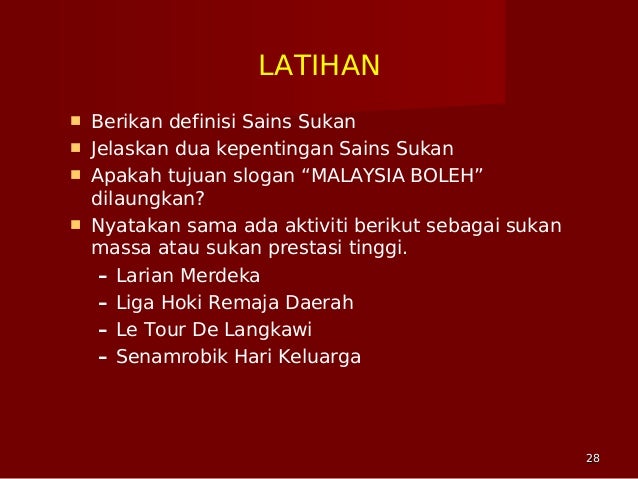 LATIHAN

- Berikan definisi Sains Sukan
- Jelaskan dua kepentingan Sains Sukan
- Apakah tujuan slogan “MALAYSIA BOLEH” dilaungkan?
- Nyatakan sama ada aktiviti berikut sebagai sukan massa atau sukan prestasi tinggi.
  – Larian Merdeka
  – Liga Hoki Remaja Daerah
  – Le Tour De Langkawi
  – Senamrobik Hari Keluarga

28